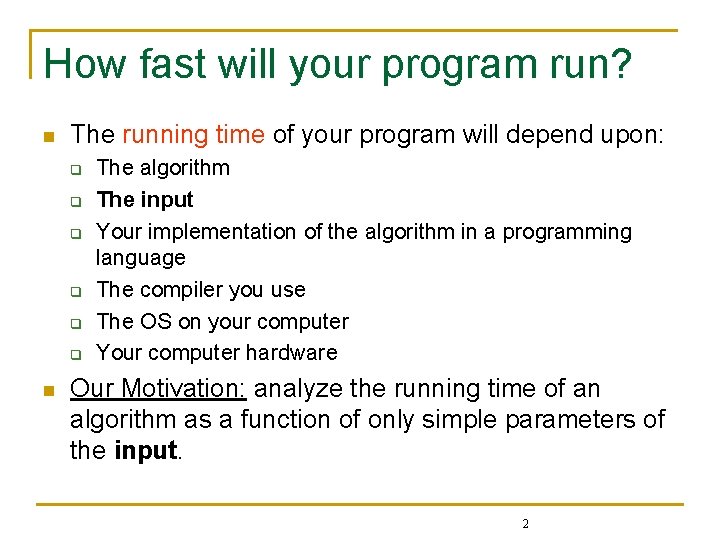 How fast will your program run?

The running time of your program will depend upon:

The algorithm

The input

Your implementation of the algorithm in a programming language

The compiler you use

The OS on your computer

Your computer hardware

Our Motivation: analyze the running time of an algorithm as a function of only simple parameters of the input.

2